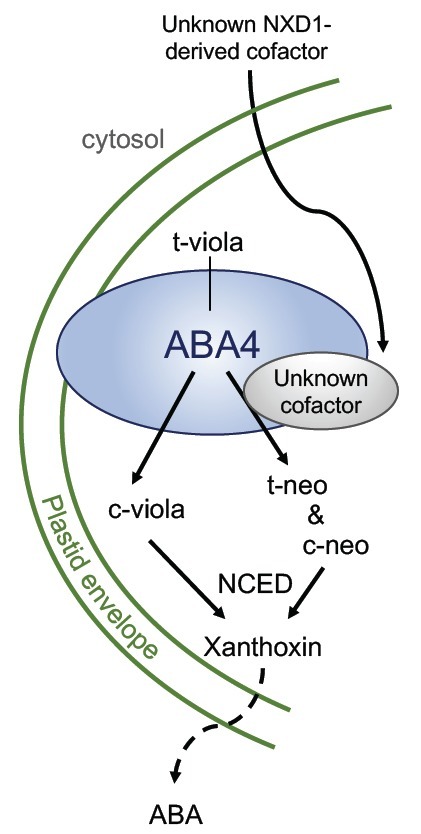 Unknown NXD1-derived cofactor

cytosol

t-viola

ABA4

Unknown cofactor

c-viola

t-neo & c-neo

Plastid envelope

NCED

Xanthoxin

ABA